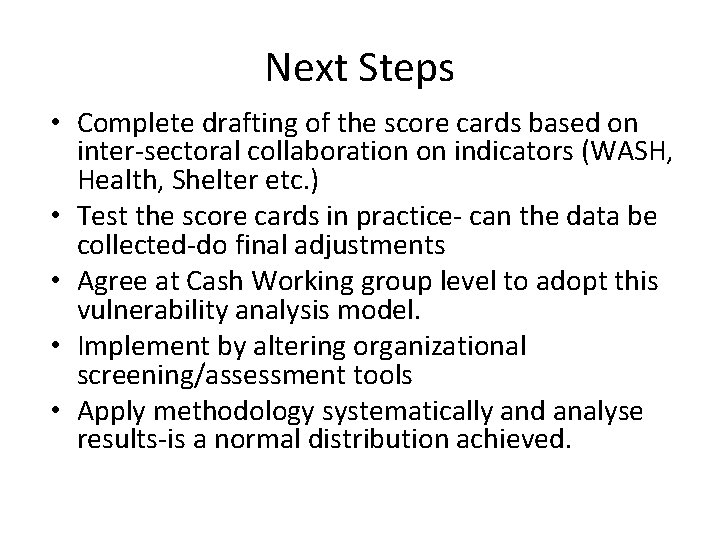 Next Steps

• Complete drafting of the score cards based on inter-sectoral collaboration on indicators (WASH, Health, Shelter etc.)
• Test the score cards in practice- can the data be collected-do final adjustments
• Agree at Cash Working group level to adopt this vulnerability analysis model.
• Implement by altering organizational screening/assessment tools
• Apply methodology systematically and analyse results-is a normal distribution achieved.